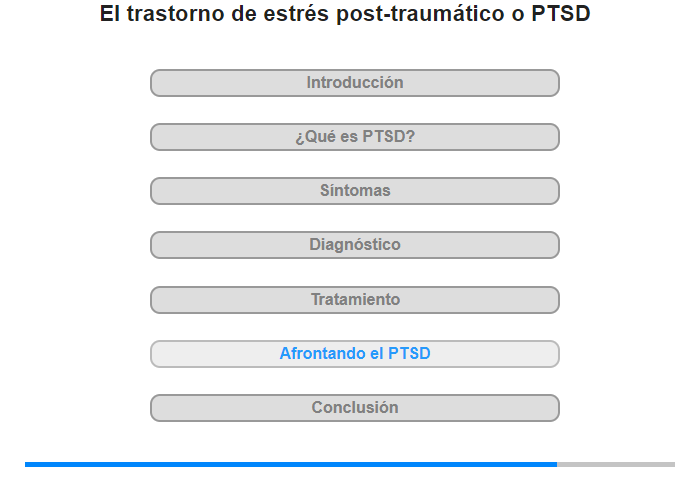 El trastorno de estrés post-traumático o PTSD

Introducción

¿Qué es PTSD?

Síntomas

Diagnóstico

Tratamiento

Afrontando el PTSD

Conclusión